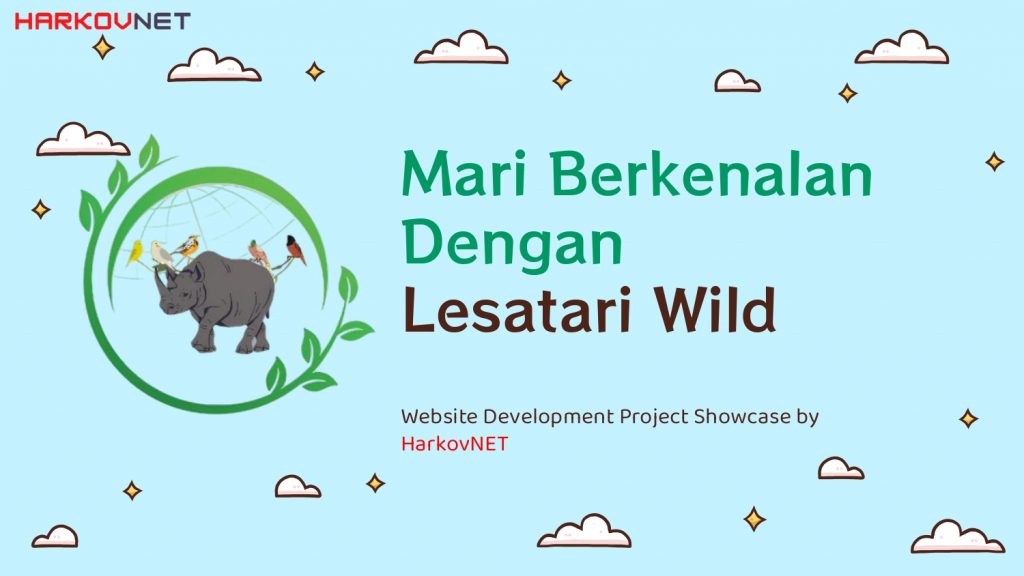 HARKOVNET

Mari Berkenalan Dengan Lesatari Wild

Website Development Project Showcase by HarkovNET